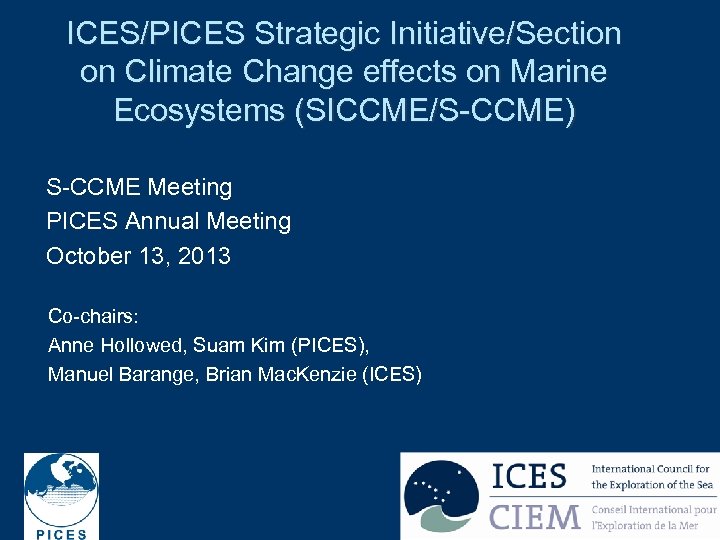 ICES/PICES Strategic Initiative/Section on Climate Change effects on Marine Ecosystems (SICCME/S-CCME)

S-CCME Meeting
PICES Annual Meeting
October 13, 2013

Co-chairs:
Anne Hollowed, Suam Kim (PICES),
Manuel Barange, Brian MacKenzie (ICES)

PICES

ICES
CIEM

International Council for the Exploration of the Sea

Conseil International pour l'Exploration de la Mer